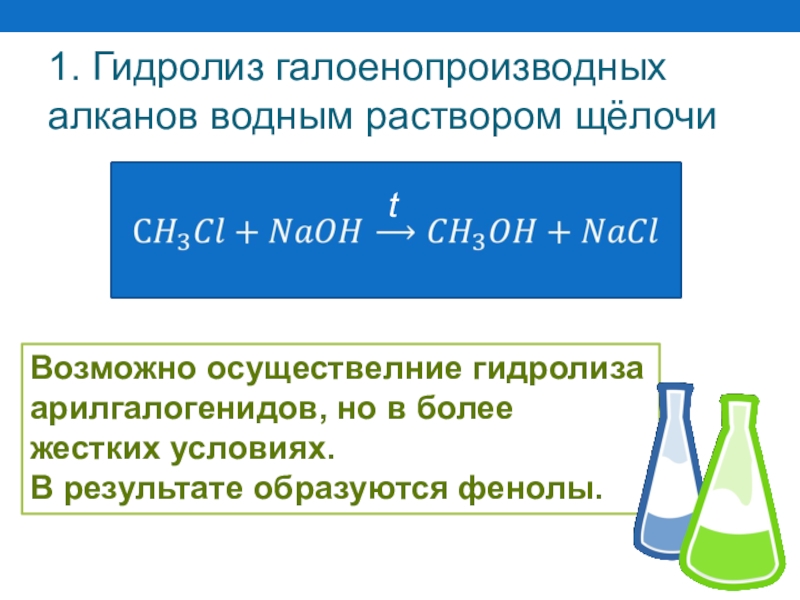 1. Гидролиз галоенопроизводных алканов водным раствором щёлочи

$CH_3Cl + NaOH \xrightarrow{t} CH_3OH + NaCl$

Возможно осуществелние гидролиза арилгалогенидов, но в более жестких условиях.
В результате образуются фенолы.